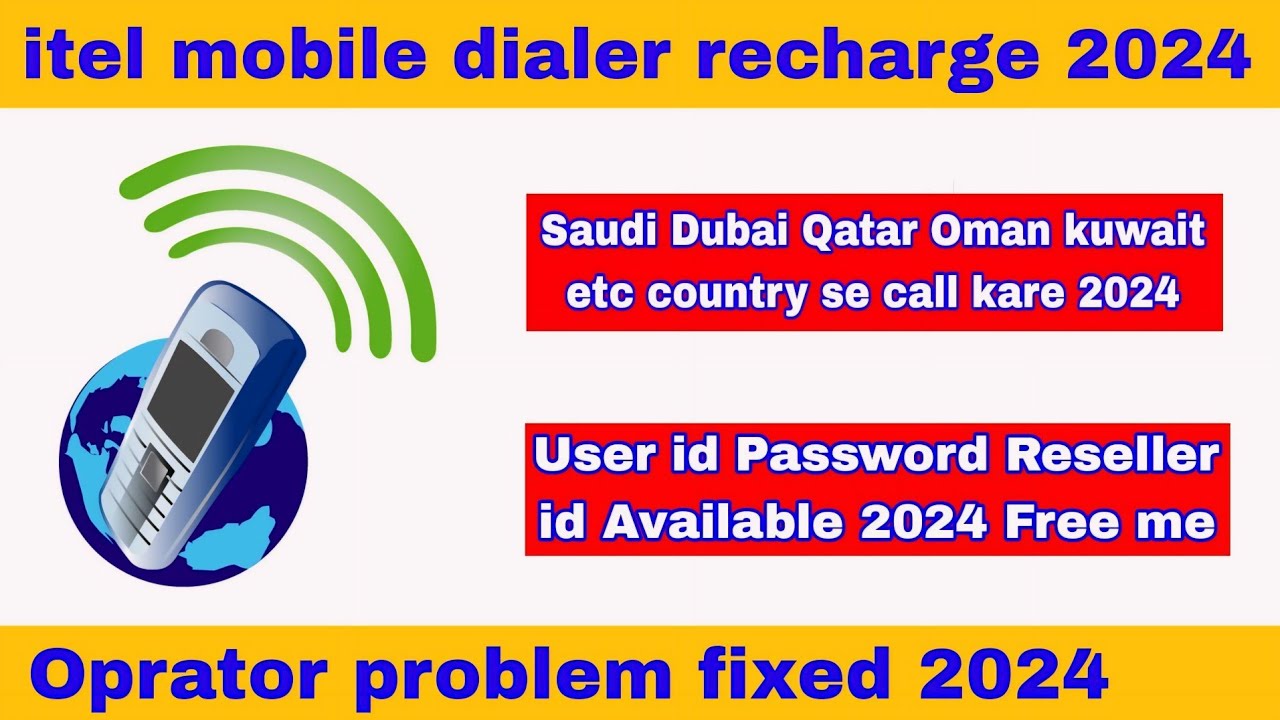 itel mobile dialer recharge 2024

Saudi Dubai Qatar Oman kuwait etc country se call kare 2024

User id Password Reseller id Available 2024 Free me

Oprator problem fixed 2024